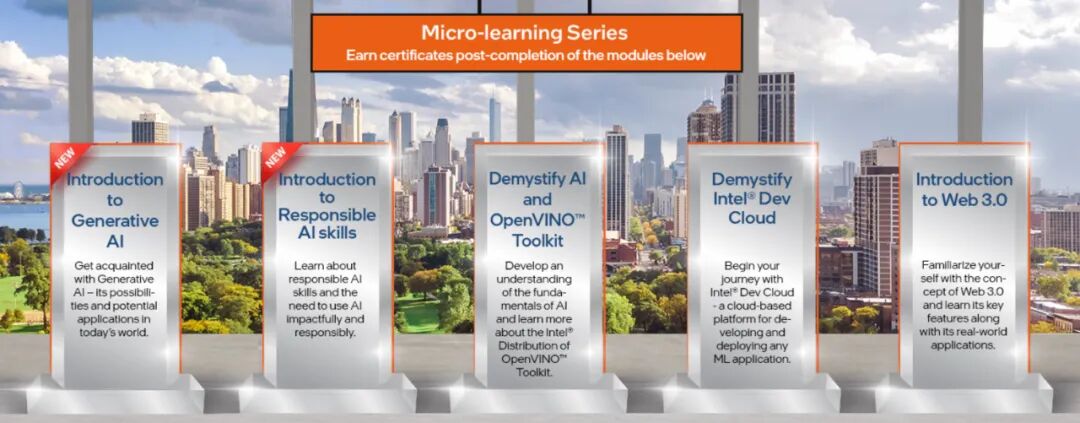 Micro-learning Series
Earn certificates post-completion of the modules below

NEW
Introduction to Generative AI

Get acquainted with Generative AI – its possibilities and potential applications in today's world.

NEW
Introduction to Responsible AI skills

Learn about responsible AI skills and the need to use AI impactfully and responsibly.

Demystify AI and OpenVINO™ Toolkit

Develop an understanding of the fundamentals of AI and learn more about the Intel® Distribution of OpenVINO™ Toolkit.

Demystify Intel® Dev Cloud

Begin your journey with Intel® Dev Cloud - a cloud-based platform for developing and deploying any ML application.

Introduction to Web 3.0

Familiarize yourself with the concept of Web 3.0 and learn its key features along with its real-world applications.